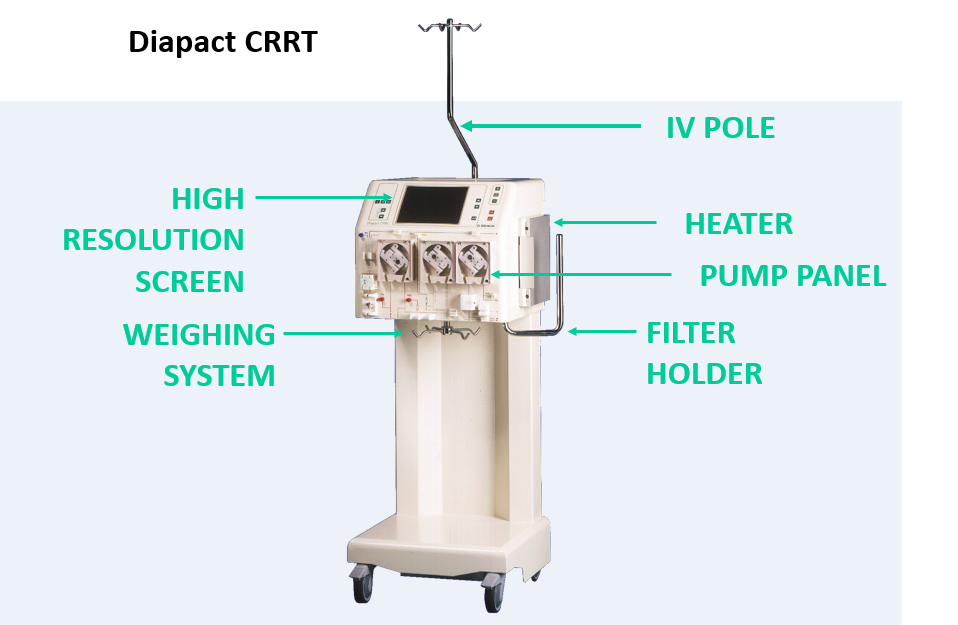 Diapact CRRT

IV POLE

HIGH RESOLUTION SCREEN

HEATER

PUMP PANEL

WEIGHING SYSTEM

FILTER HOLDER